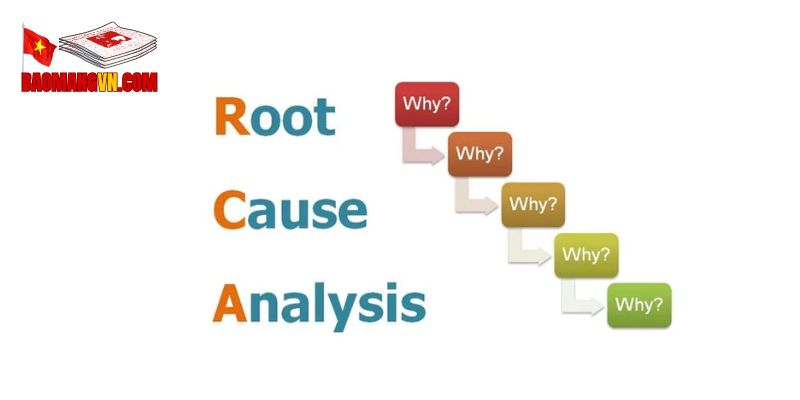 BAOMANGVN.COM

Root
Cause
Analysis

Why?
Why?
Why?
Why?
Why?